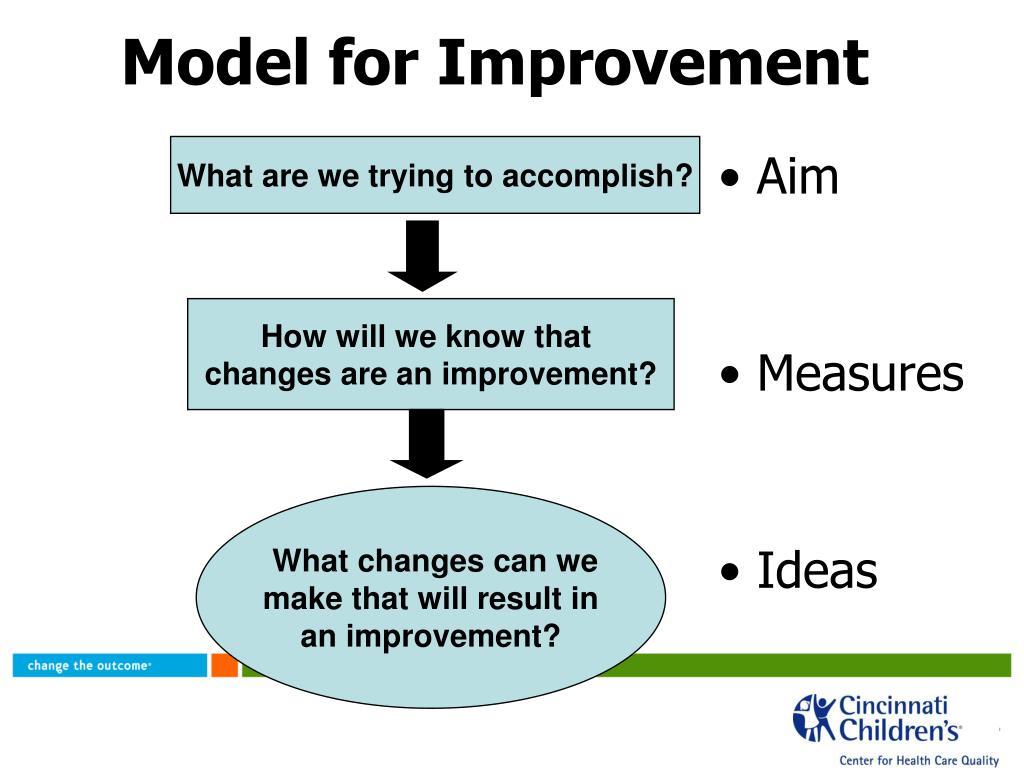 Model for Improvement

What are we trying to accomplish?

How will we know that changes are an improvement?

What changes can we make that will result in an improvement?

• Aim

• Measures

• Ideas

change the outcome

Cincinnati Children's

Center for Health Care Quality